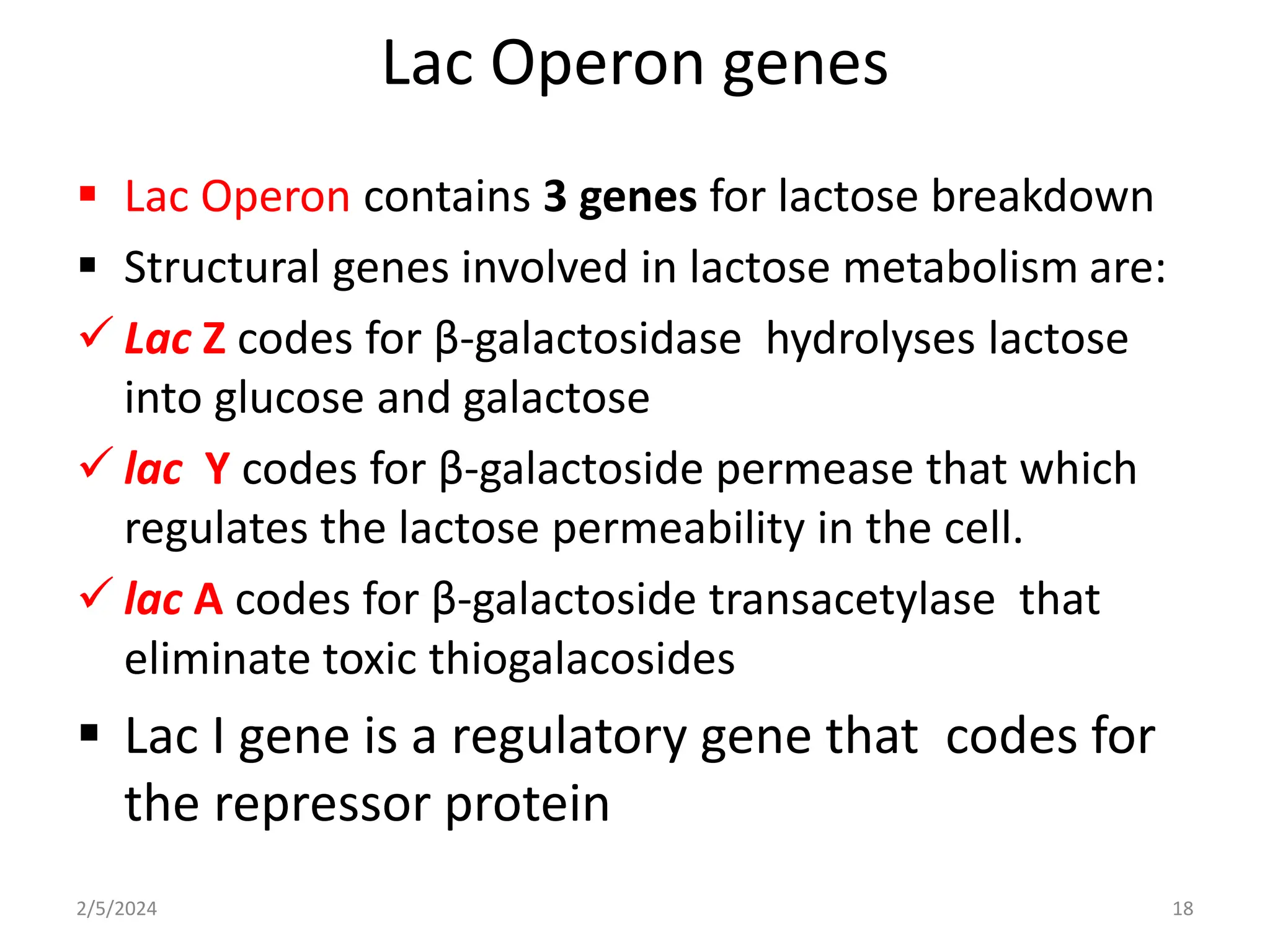 Lac Operon genes

▪ Lac Operon contains 3 genes for lactose breakdown

▪ Structural genes involved in lactose metabolism are:

✓ Lac Z codes for β-galactosidase hydrolyses lactose into glucose and galactose

✓ lac Y codes for β-galactoside permease that which regulates the lactose permeability in the cell.

✓ lac A codes for β-galactoside transacetylase that eliminate toxic thiogalacosides

▪ Lac I gene is a regulatory gene that codes for the repressor protein

2/5/2024

18